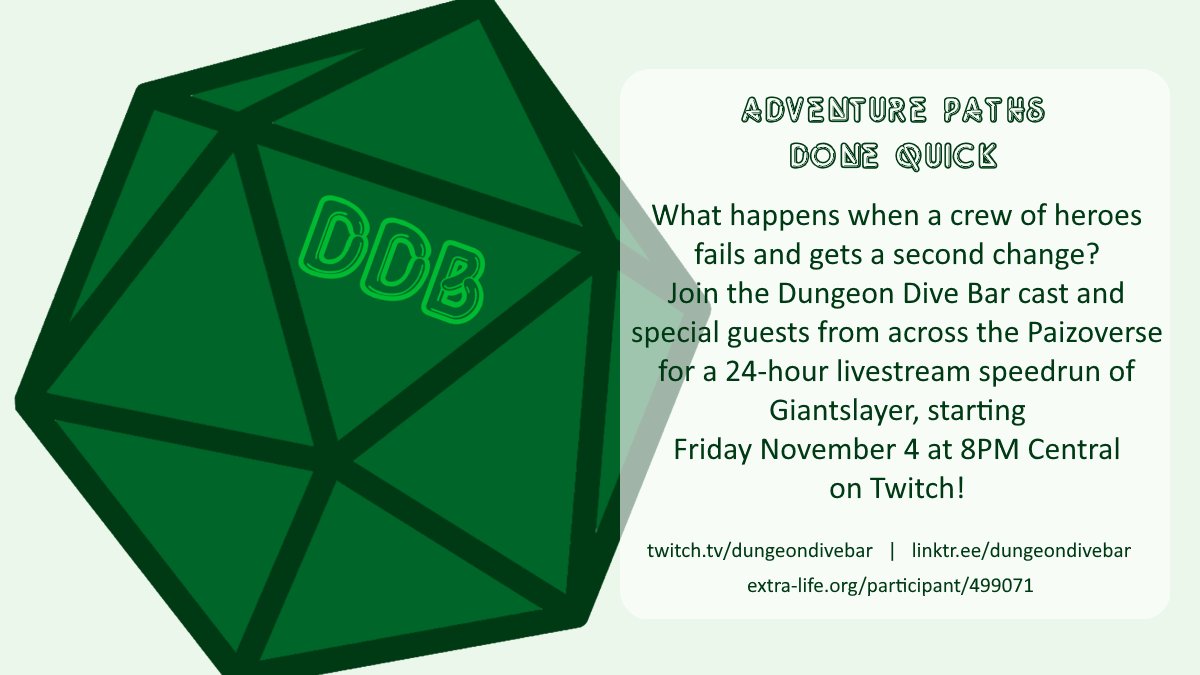 DDB

ADVENTURE PATHS
DONE QUICK

What happens when a crew of heroes fails and gets a second change? Join the Dungeon Dive Bar cast and special guests from across the Paizoverse for a 24-hour livestream speedrun of Giantslayer, starting Friday November 4 at 8PM Central on Twitch!

twitch.tv/dungeondivebar | linktr.ee/dungeondivebar
extra-life.org/participant/499071